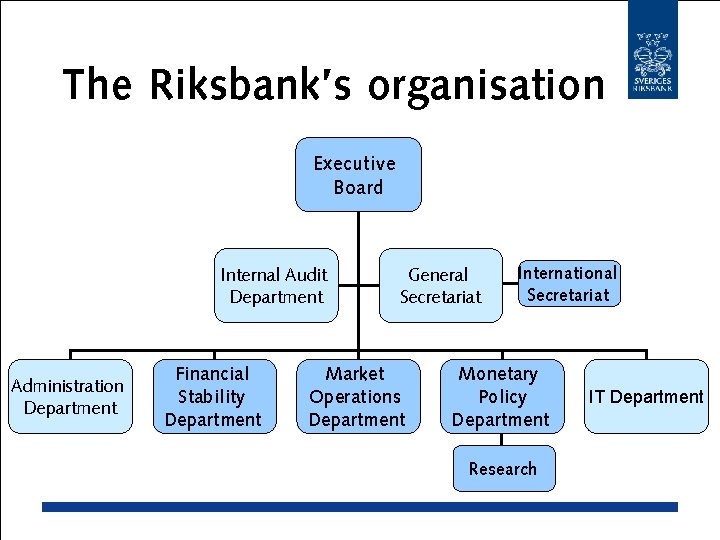 The Riksbank's organisation

SVERIGES RIKSBANK

Executive Board

Internal Audit Department

General Secretariat

International Secretariat

Administration Department

Financial Stability Department

Market Operations Department

Monetary Policy Department

IT Department

Research